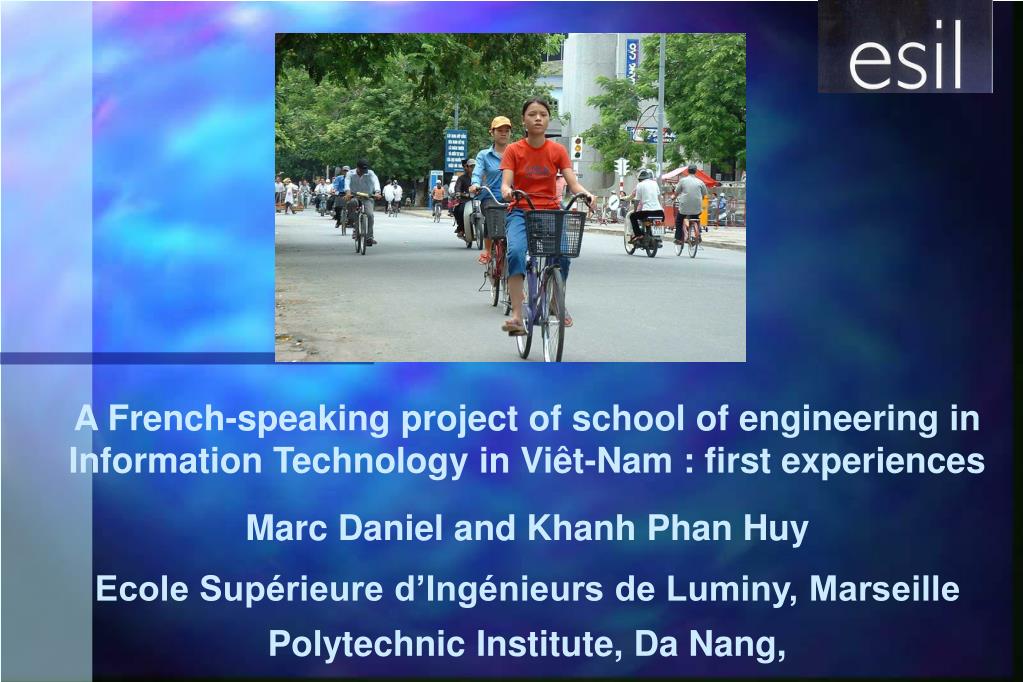 esil

A French-speaking project of school of engineering in Information Technology in Viêt-Nam : first experiences

Marc Daniel and Khanh Phan Huy

Ecole Supérieure d'Ingénieurs de Luminy, Marseille

Polytechnic Institute, Da Nang,